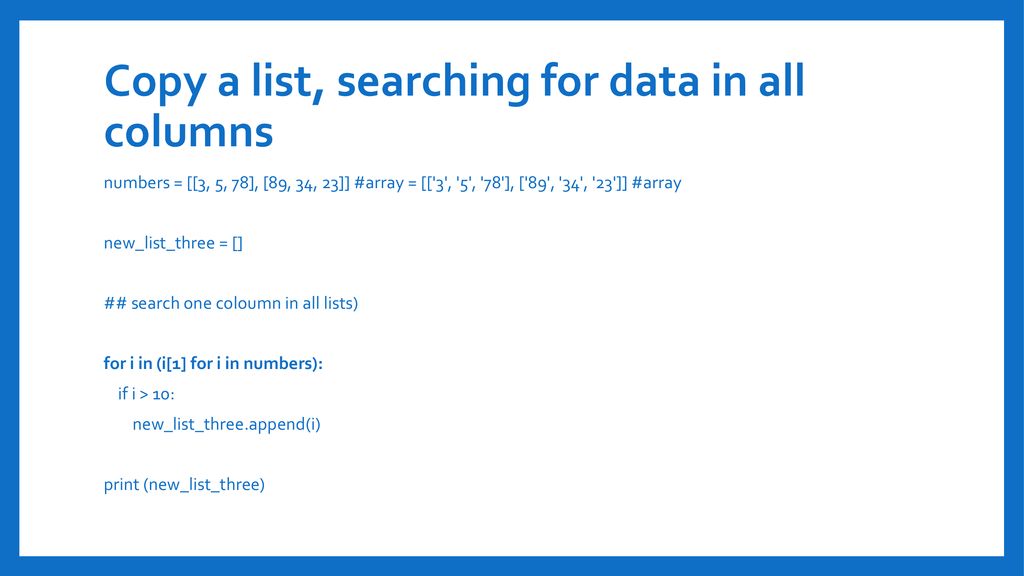 Copy a list, searching for data in all columns

numbers = [[3, 5, 78], [89, 34, 23]] #array = [['3', '5', '78'], ['89', '34', '23']] #array

new_list_three = []

## search one coloumn in all lists)

for i in (i[1] for i in numbers):
  if i > 10:
    new_list_three.append(i)

print (new_list_three)